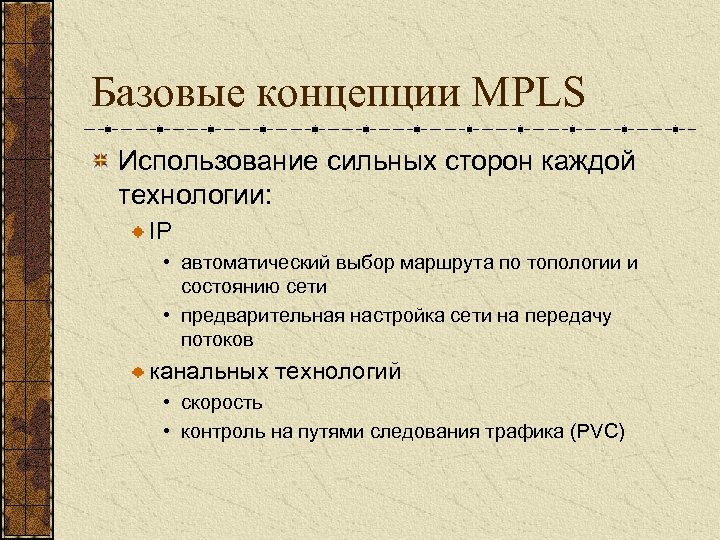 Базовые концепции MPLS

Использование сильных сторон каждой технологии:

IP

• автоматический выбор маршрута по топологии и состоянию сети

• предварительная настройка сети на передачу потоков

канальных технологий

• скорость

• контроль на путями следования трафика (PVC)